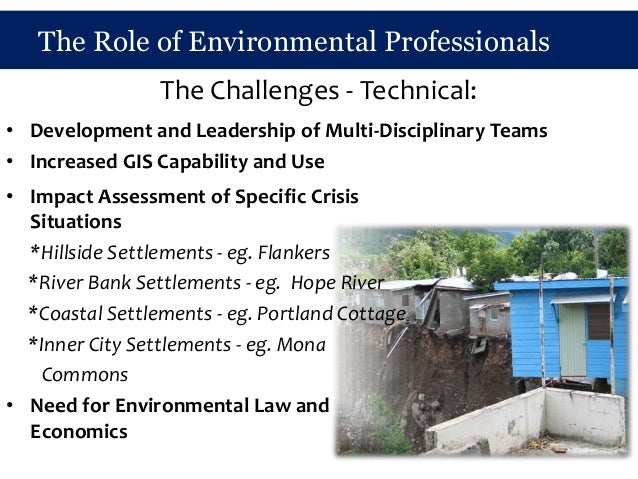 The Role of Environmental Professionals

The Challenges - Technical:

• Development and Leadership of Multi-Disciplinary Teams
• Increased GIS Capability and Use
• Impact Assessment of Specific Crisis Situations

*Hillside Settlements - eg. Flankers
*River Bank Settlements - eg. Hope River
*Coastal Settlements - eg. Portland Cottage
*Inner City Settlements - eg. Mona Commons

• Need for Environmental Law and Economics